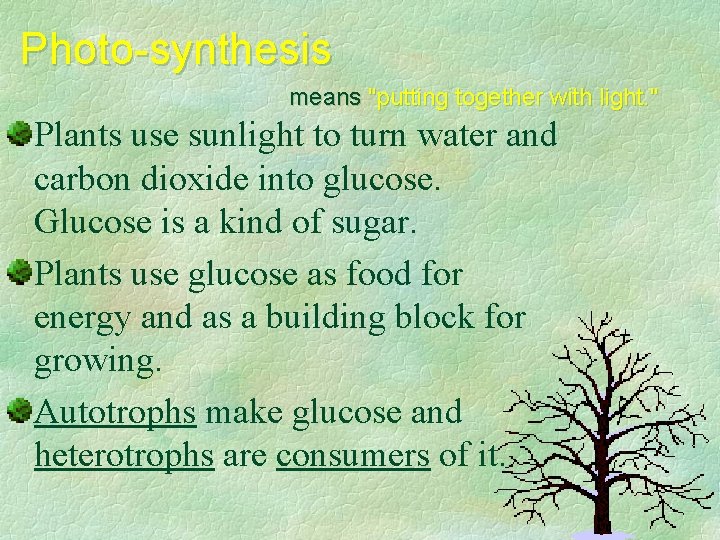 Photo-synthesis

means "putting together with light."

Plants use sunlight to turn water and carbon dioxide into glucose. Glucose is a kind of sugar.

Plants use glucose as food for energy and as a building block for growing.

Autotrophs make glucose and heterotrophs are consumers of it.